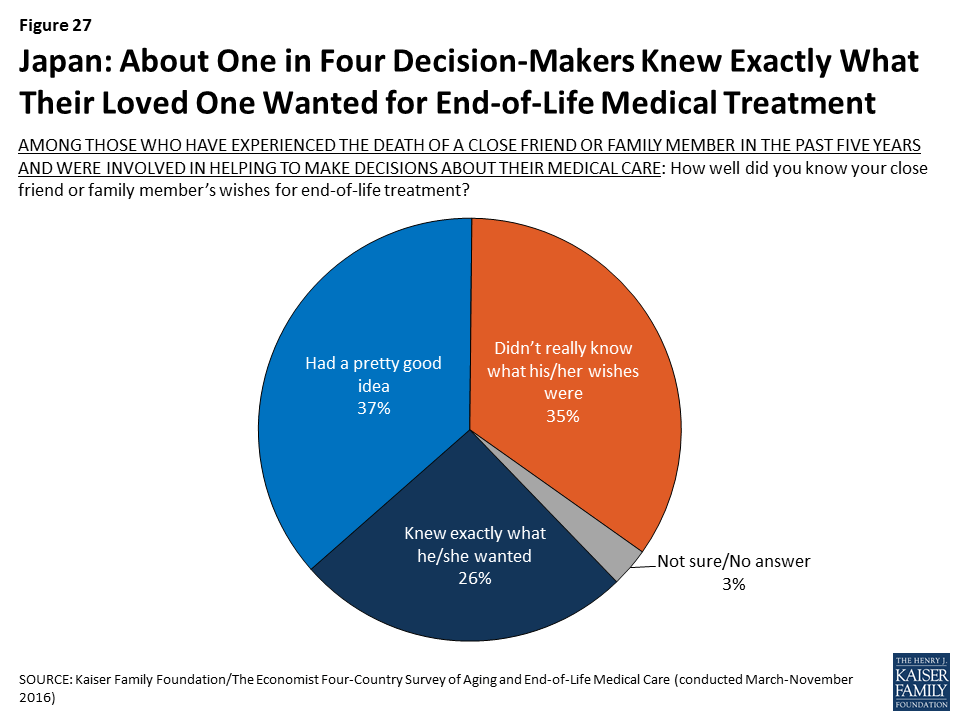 Figure 27

Japan: About One in Four Decision-Makers Knew Exactly What Their Loved One Wanted for End-of-Life Medical Treatment

AMONG THOSE WHO HAVE EXPERIENCED THE DEATH OF A CLOSE FRIEND OR FAMILY MEMBER IN THE PAST FIVE YEARS AND WERE INVOLVED IN HELPING TO MAKE DECISIONS ABOUT THEIR MEDICAL CARE: How well did you know your close friend or family member's wishes for end-of-life treatment?

Had a pretty good idea 37%

Didn't really know what his/her wishes were 35%

Knew exactly what he/she wanted 26%

Not sure/No answer 3%

SOURCE: Kaiser Family Foundation/The Economist Four-Country Survey of Aging and End-of-Life Medical Care (conducted March-November 2016)

THE HENRY J. KAISER FAMILY FOUNDATION